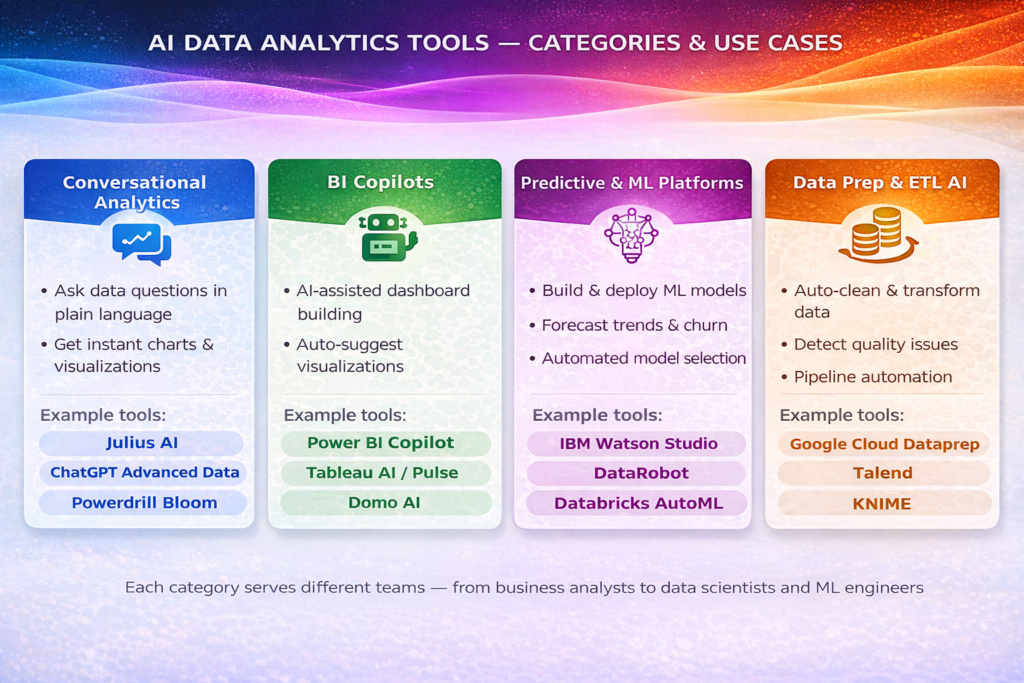 AI DATA ANALYTICS TOOLS — CATEGORIES & USE CASES

Conversational Analytics

• Ask data questions in plain language
• Get instant charts & visualizations

Example tools:
Julius AI
ChatGPT Advanced Data
Powerdrill Bloom

BI Copilots

• AI-assisted dashboard building
• Auto-suggest visualizations

Example tools:
Power BI Copilot
Tableau AI / Pulse
Domo AI

Predictive & ML Platforms

• Build & deploy ML models
• Forecast trends & churn
• Automated model selection

Example tools:
IBM Watson Studio
DataRobot
Databricks AutoML

Data Prep & ETL AI

• Auto-clean & transform data
• Detect quality issues
• Pipeline automation

Example tools:
Google Cloud Dataprep
Talend
KNIME

Each category serves different teams — from business analysts to data scientists and ML engineers